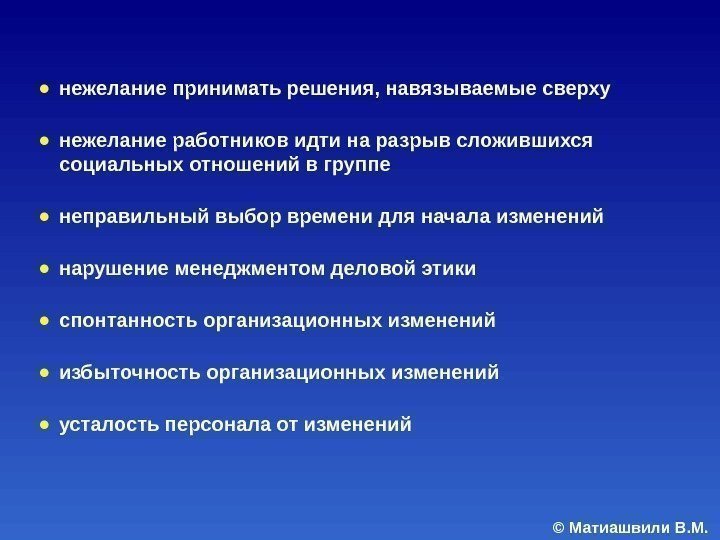 ● нежелание принимать решения, навязываемые сверху

● нежелание работников идти на разрыв сложившихся социальных отношений в группе

● неправильный выбор времени для начала изменений

● нарушение менеджментом деловой этики

● спонтанность организационных изменений

● избыточность организационных изменений

● усталость персонала от изменений

© Матиашвили В.М.